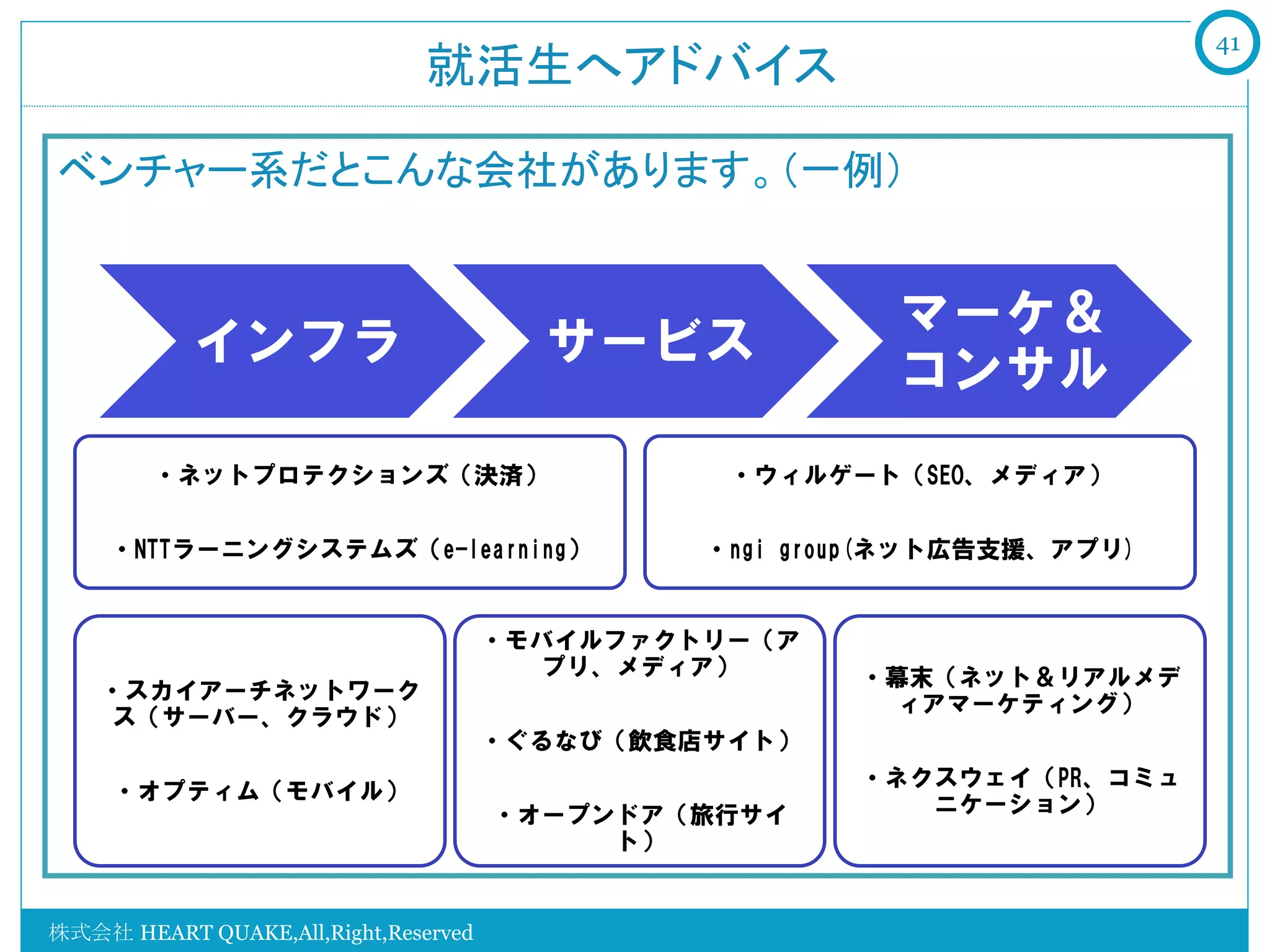 41

就活生へアドバイス

ベンチャー系だとこんな会社があります。(一例)

インフラ

サービス

マーケ＆コンサル

・ネットプロテクションズ（決済）

・NTTラーニングシステムズ（e-learning）

・ウィルゲート（SEO、メディア）

・ngi group(ネット広告支援、アプリ)

・スカイアーチネットワークス（サーバー、クラウド）

・オプティム（モバイル）

・モバイルファクトリー（アプリ、メディア）

・ぐるなび（飲食店サイト）

・オープンドア（旅行サイト）

・幕末（ネット＆リアルメディアマーケティング）

・ネクスウェイ（PR、コミュニケーション）

株式会社 HEART QUAKE,All,Right,Reserved